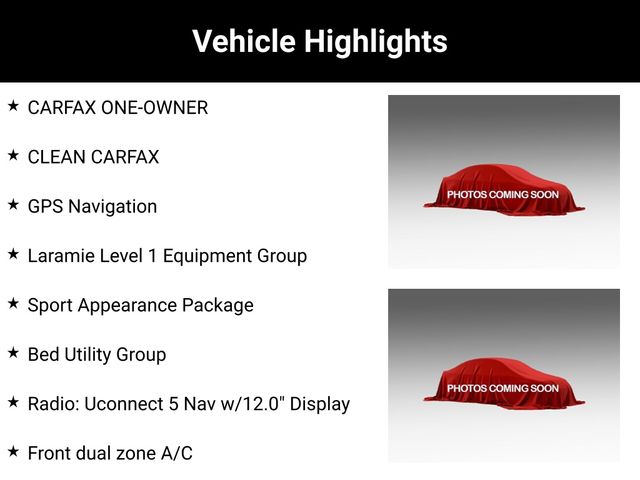 Vehicle Highlights

★ CARFAX ONE-OWNER

★ CLEAN CARFAX

★ GPS Navigation

★ Laramie Level 1 Equipment Group

★ Sport Appearance Package

★ Bed Utility Group

★ Radio: Uconnect 5 Nav w/12.0" Display

★ Front dual zone A/C

PHOTOS COMING SOON

PHOTOS COMING SOON